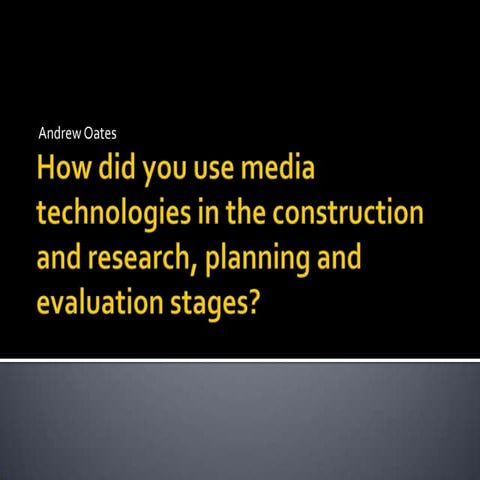 Andrew Oates

How did you use media technologies in the construction and research, planning and evaluation stages?